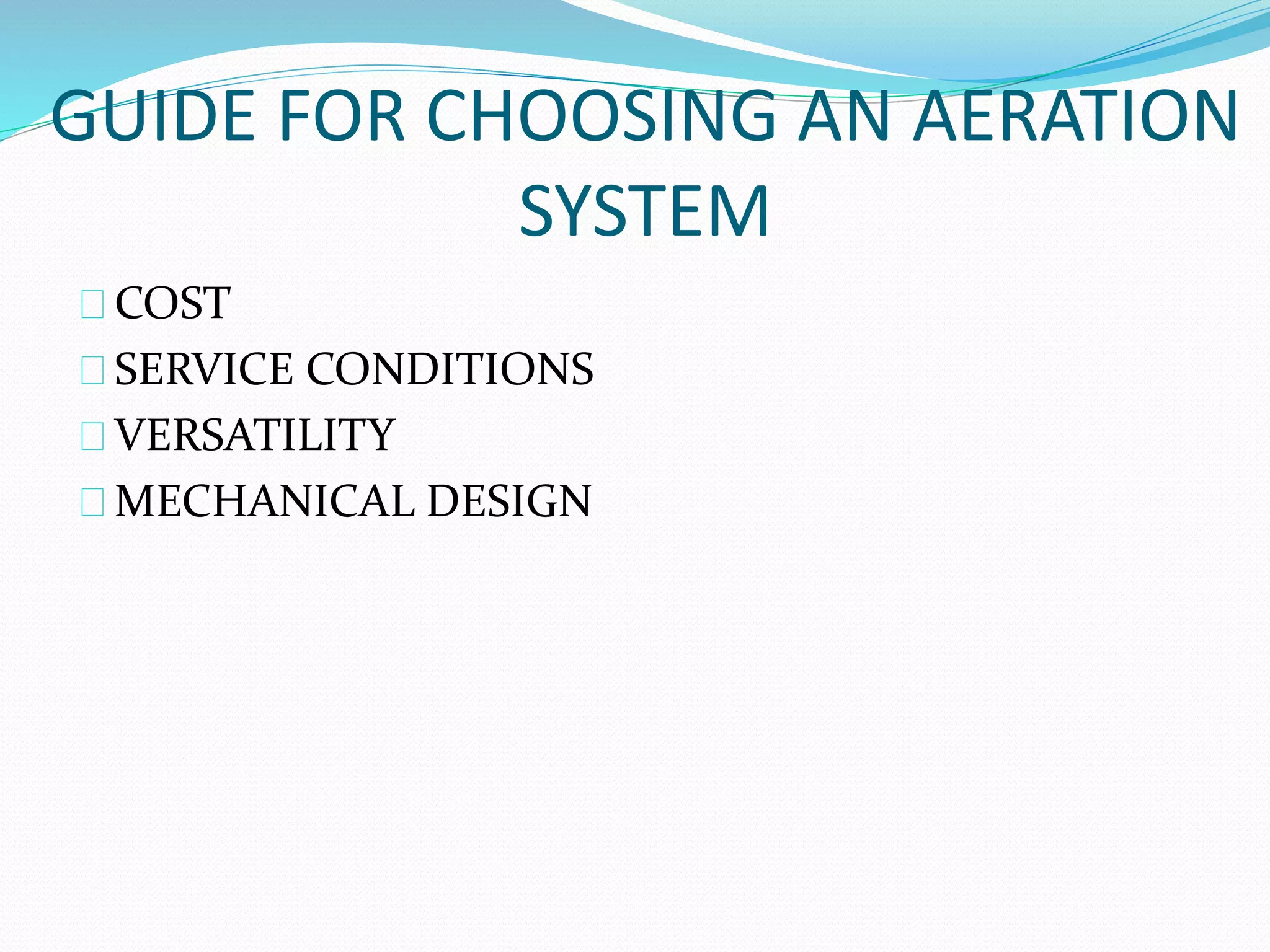 GUIDE FOR CHOOSING AN AERATION SYSTEM

COST
SERVICE CONDITIONS
VERSATILITY
MECHANICAL DESIGN